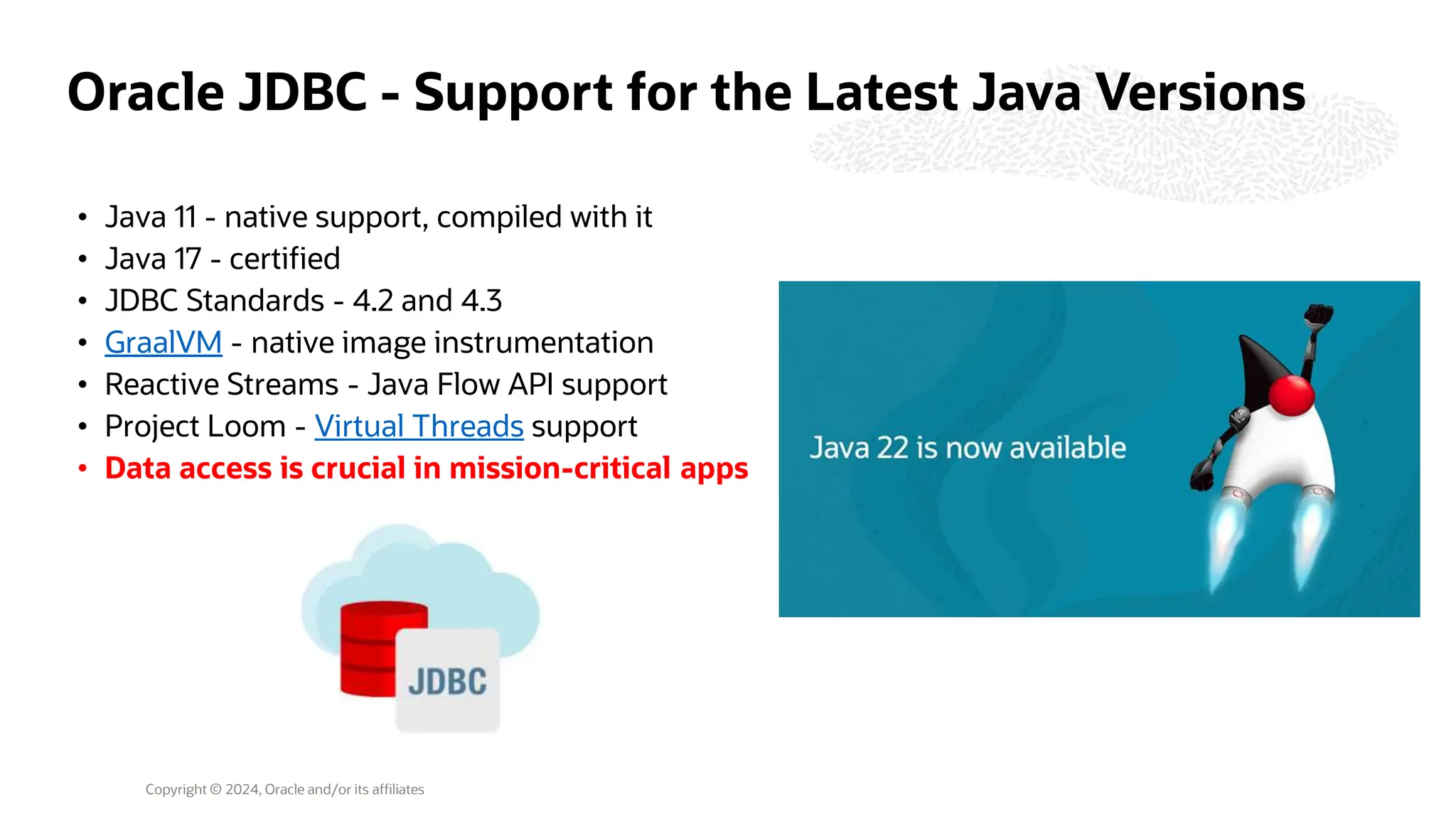 Oracle JDBC - Support for the Latest Java Versions

• Java 11 - native support, compiled with it
• Java 17 - certified
• JDBC Standards - 4.2 and 4.3
• GraalVM - native image instrumentation
• Reactive Streams - Java Flow API support
• Project Loom - Virtual Threads support
• Data access is crucial in mission-critical apps

Java 22 is now available

JDBC

Copyright © 2024, Oracle and/or its affiliates